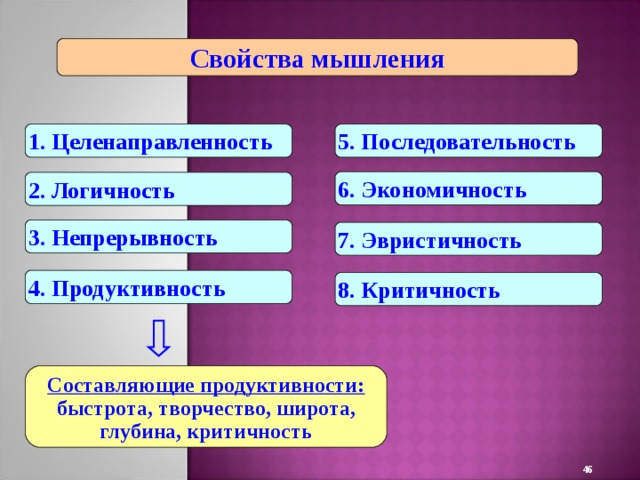 Свойства мышления

1. Целенаправленность

2. Логичность

3. Непрерывность

4. Продуктивность

5. Последовательность

6. Экономичность

7. Эвристичность

8. Критичность

Составляющие продуктивности: быстрота, творчество, широта, глубина, критичность

46